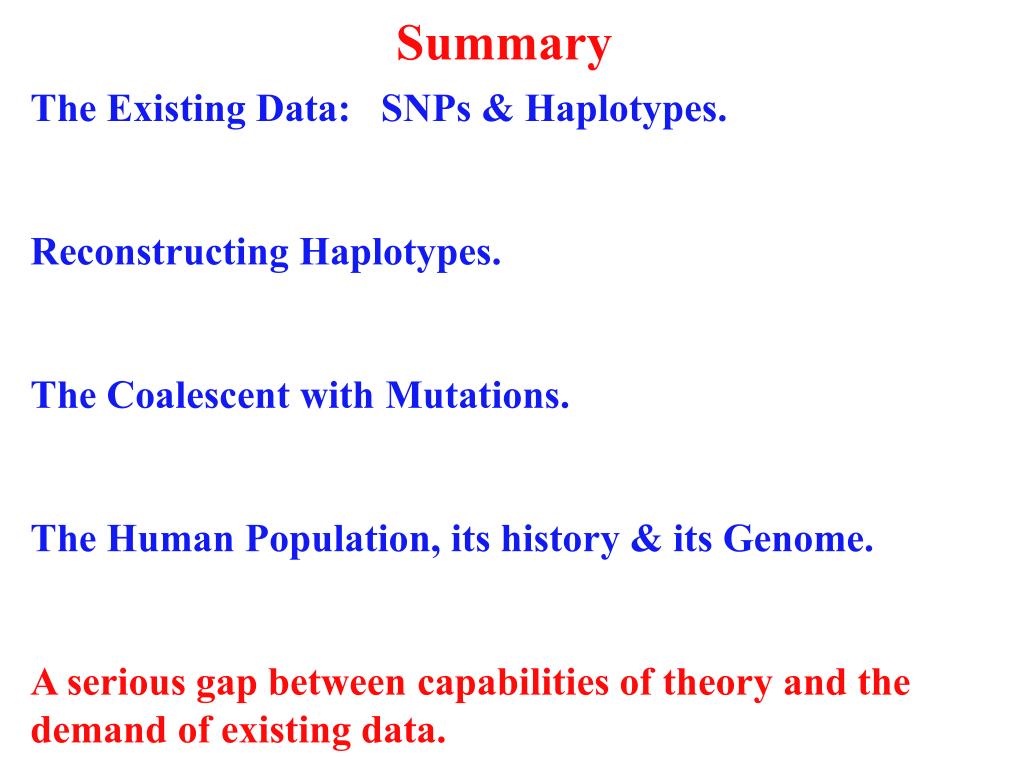 Summary

The Existing Data: SNPs & Haplotypes.

Reconstructing Haplotypes.

The Coalescent with Mutations.

The Human Population, its history & its Genome.

A serious gap between capabilities of theory and the demand of existing data.